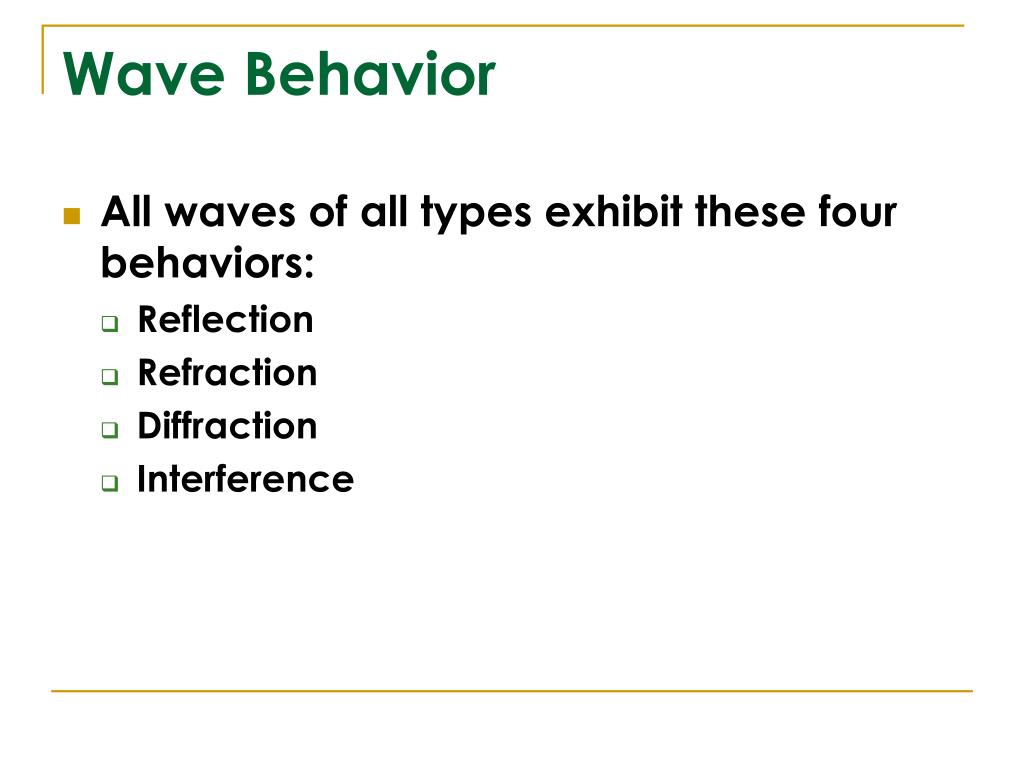 Wave Behavior

All waves of all types exhibit these four behaviors:

Reflection
Refraction
Diffraction
Interference